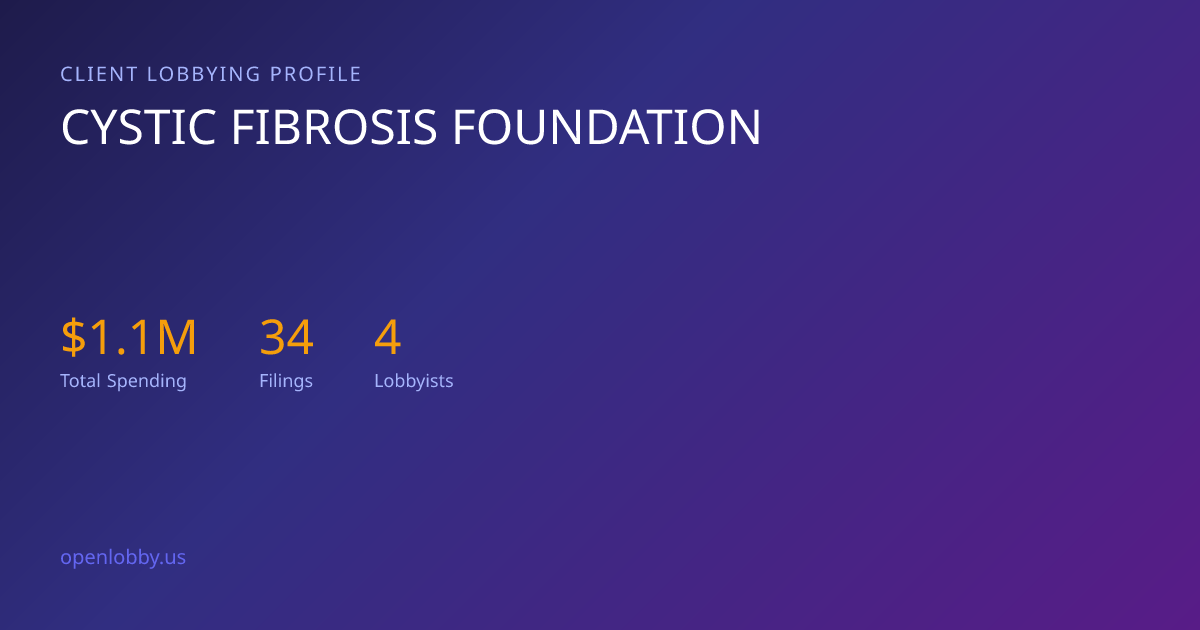 CLIENT LOBBYING PROFILE

CYSTIC FIBROSIS FOUNDATION

$1.1M
Total Spending

34
Filings

4
Lobbyists

openlobby.us